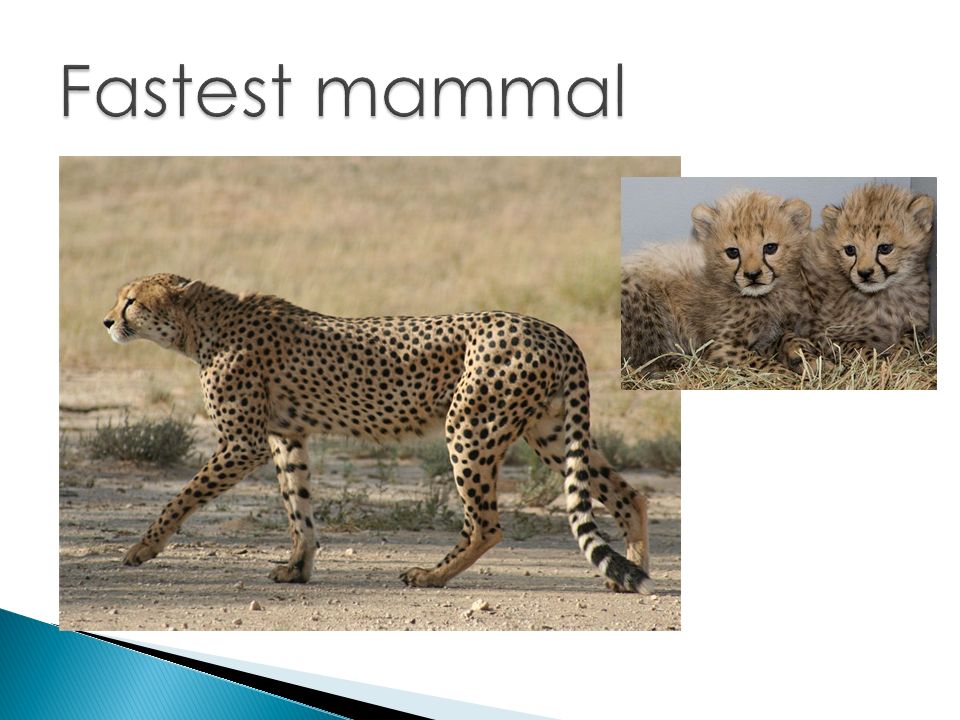 Fastest mammal